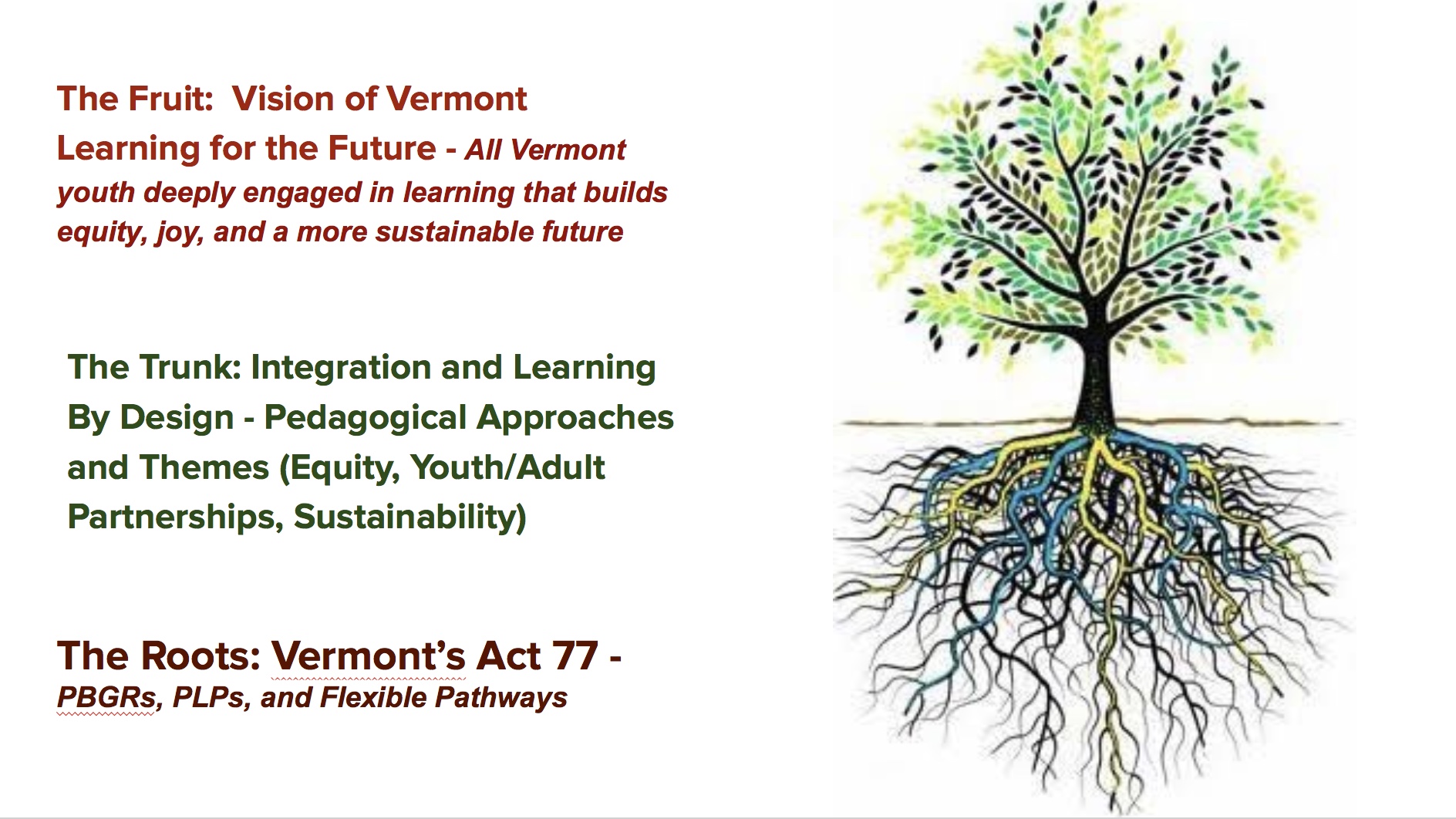 The Fruit: Vision of Vermont Learning for the Future - All Vermont youth deeply engaged in learning that builds equity, joy, and a more sustainable future

The Trunk: Integration and Learning By Design - Pedagogical Approaches and Themes (Equity, Youth/Adult Partnerships, Sustainability)

The Roots: Vermont's Act 77 - PBGRs, PLPs, and Flexible Pathways